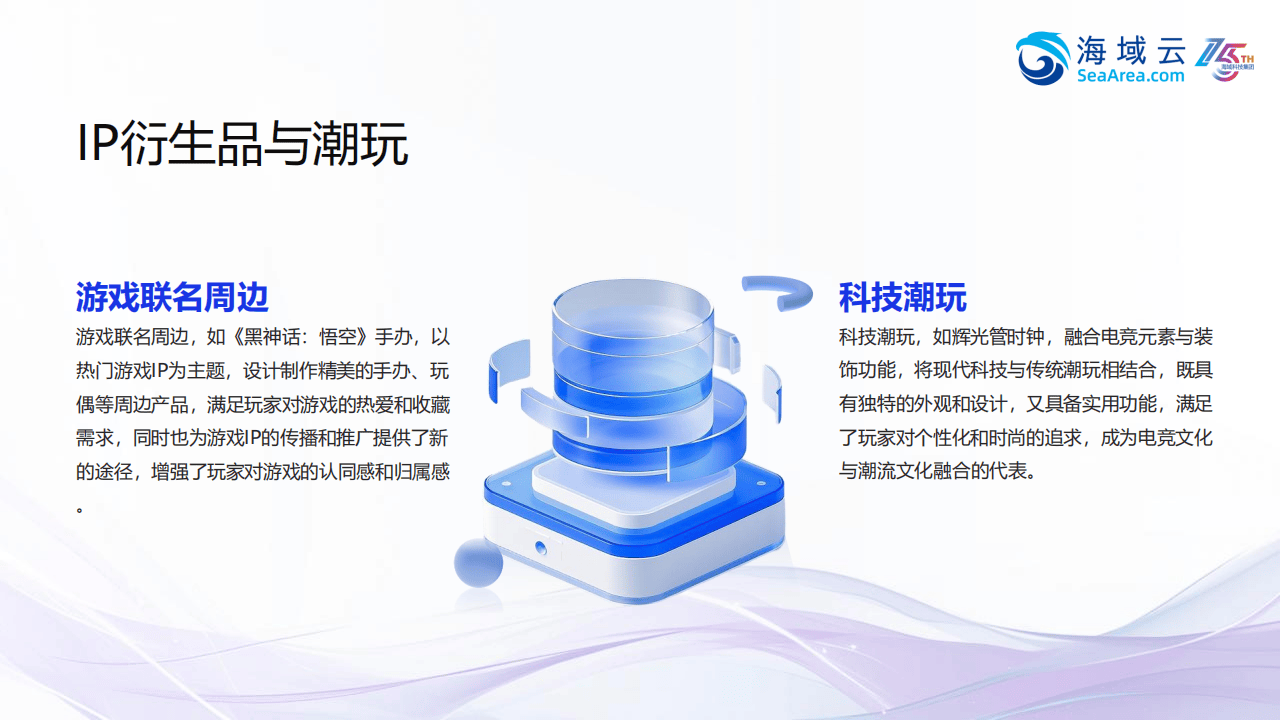 海域云
SeaArea.com
15TH
海域科技集团

IP衍生品与潮玩

游戏联名周边

游戏联名周边，如《黑神话：悟空》手办，以热门游戏IP为主题，设计制作精美的手办、玩偶等周边产品，满足玩家对游戏的热爱和收藏需求，同时也为游戏IP的传播和推广提供了新的途径，增强了玩家对游戏的认同感和归属感。

科技潮玩

科技潮玩，如辉光管时钟，融合电竞元素与装饰功能，将现代科技与传统潮玩相结合，既具有独特的外观和设计，又具备实用功能，满足了玩家对个性化和时尚的追求，成为电竞文化与潮流文化融合的代表。